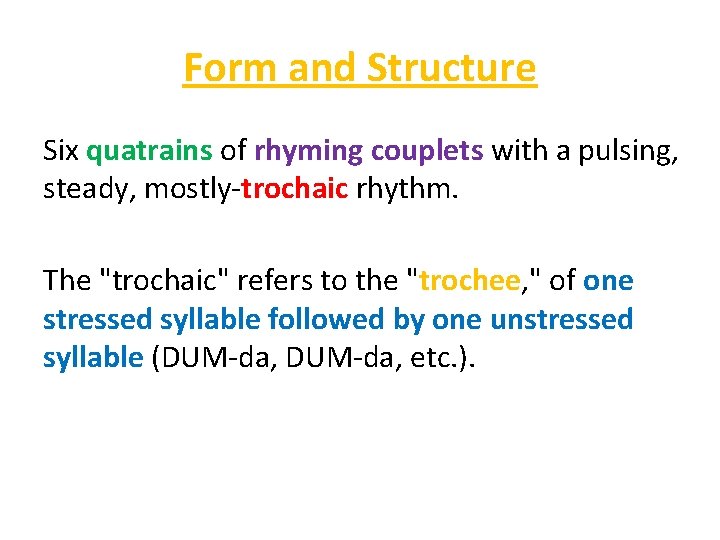 Form and Structure

Six quatrains of rhyming couplets with a pulsing, steady, mostly-trochaic rhythm.

The "trochaic" refers to the "trochee," of one stressed syllable followed by one unstressed syllable (DUM-da, DUM-da, etc.).